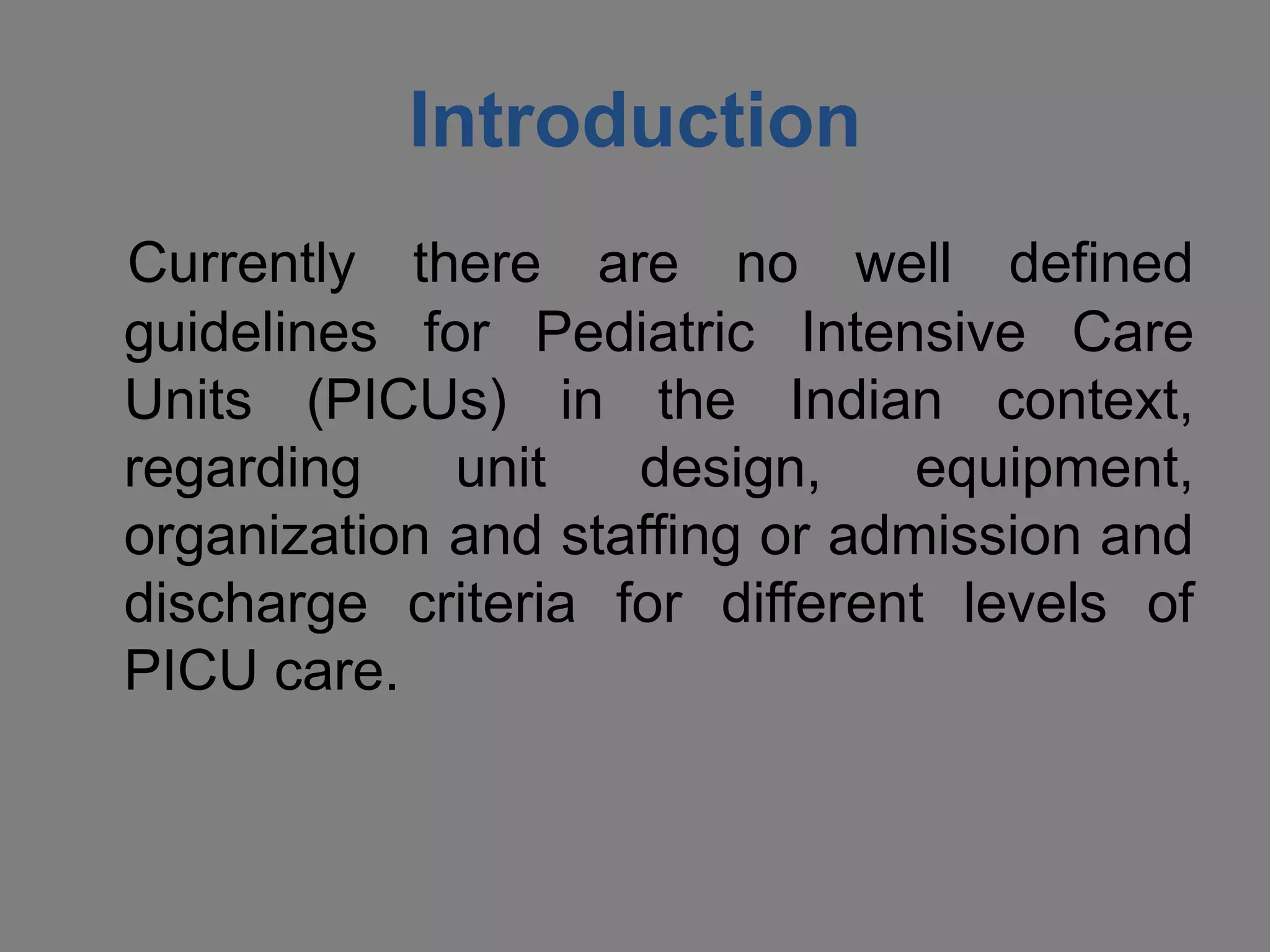 Introduction

Currently there are no well defined guidelines for Pediatric Intensive Care Units (PICUs) in the Indian context, regarding unit design, equipment, organization and staffing or admission and discharge criteria for different levels of PICU care.